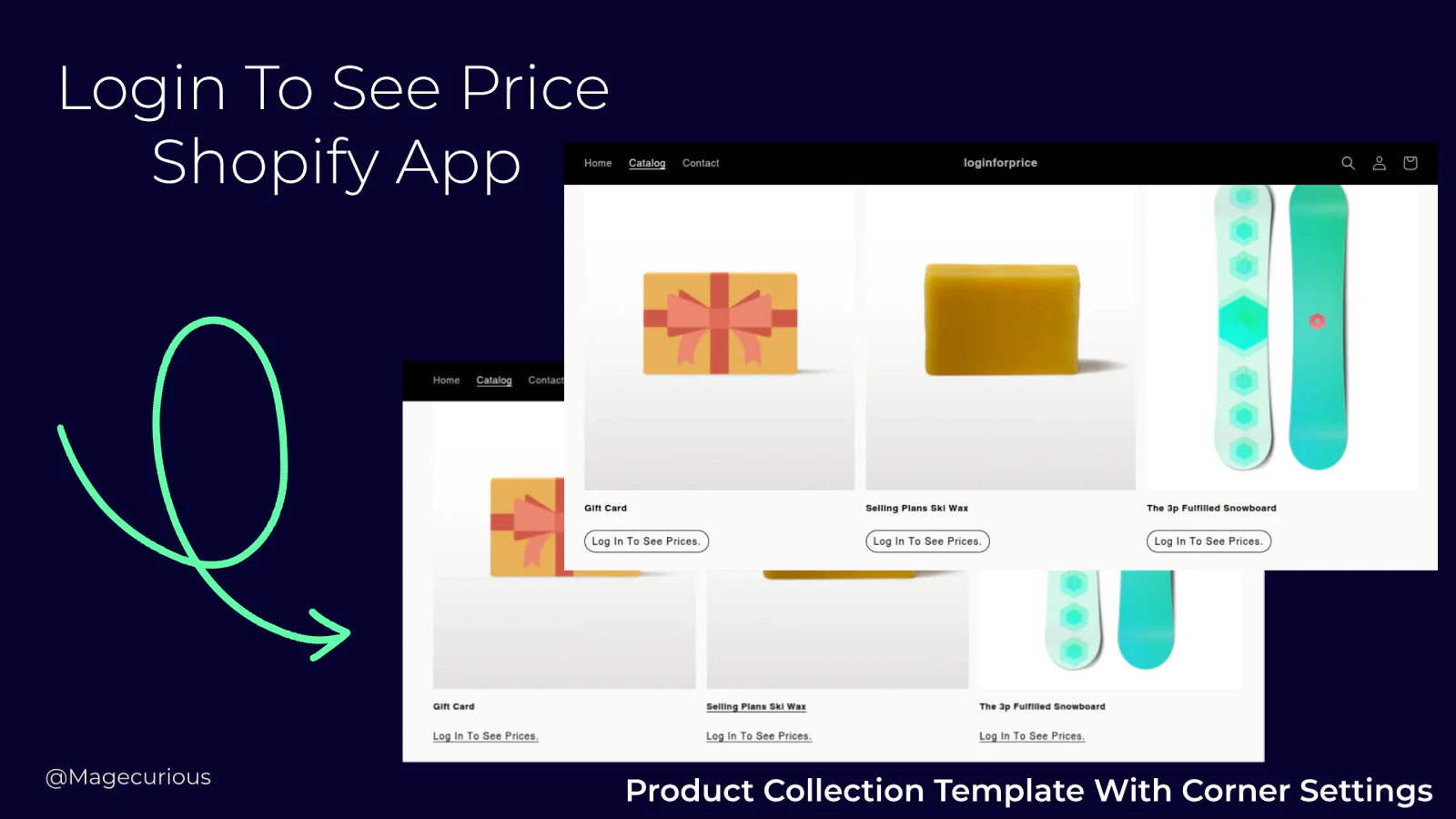 Login To See Price
Shopify App

Home Catalog Contact

loginforprice

Gift Card
Log In To See Prices.

Selling Plans Ski Wax
Log In To See Prices.

The 3p Fulfilled Snowboard
Log In To See Prices.

Home Catalog Contact

Gift Card
Log In To See Prices.

Selling Plans Ski Wax
Log In To See Prices.

The 3p Fulfilled Snowboard
Log In To See Prices.

@Magecurious

Product Collection Template With Corner Settings